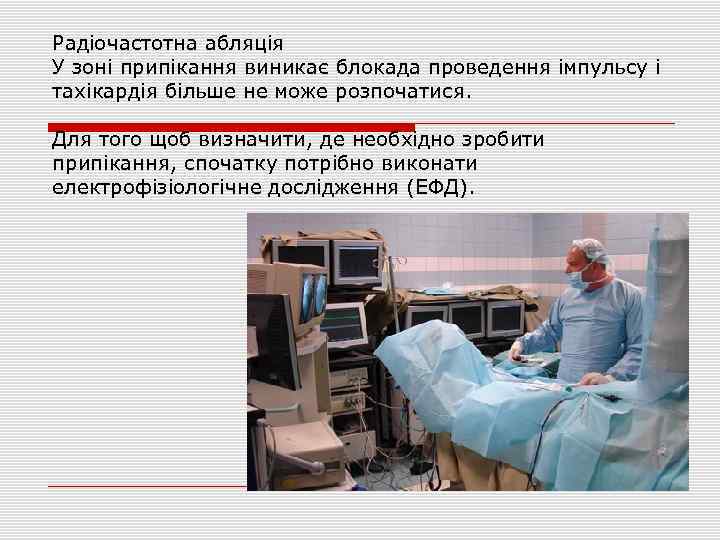 Радіочастотна абляція
У зоні припікання виникає блокада проведення імпульсу і тахікардія більше не може розпочатися.

Для того щоб визначити, де необхідно зробити припікання, спочатку потрібно виконати електрофізіологічне дослідження (ЕФД).